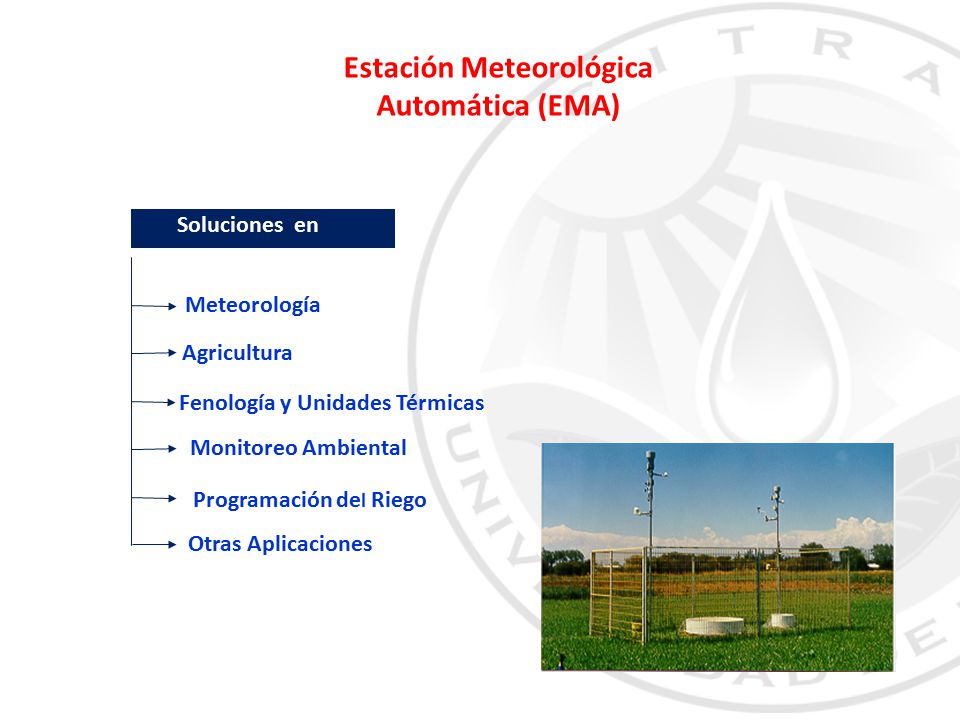 Estación Meteorológica
Automática (EMA)

Soluciones en

Meteorología

Agricultura

Fenología y Unidades Térmicas

Monitoreo Ambiental

Programación del Riego

Otras Aplicaciones